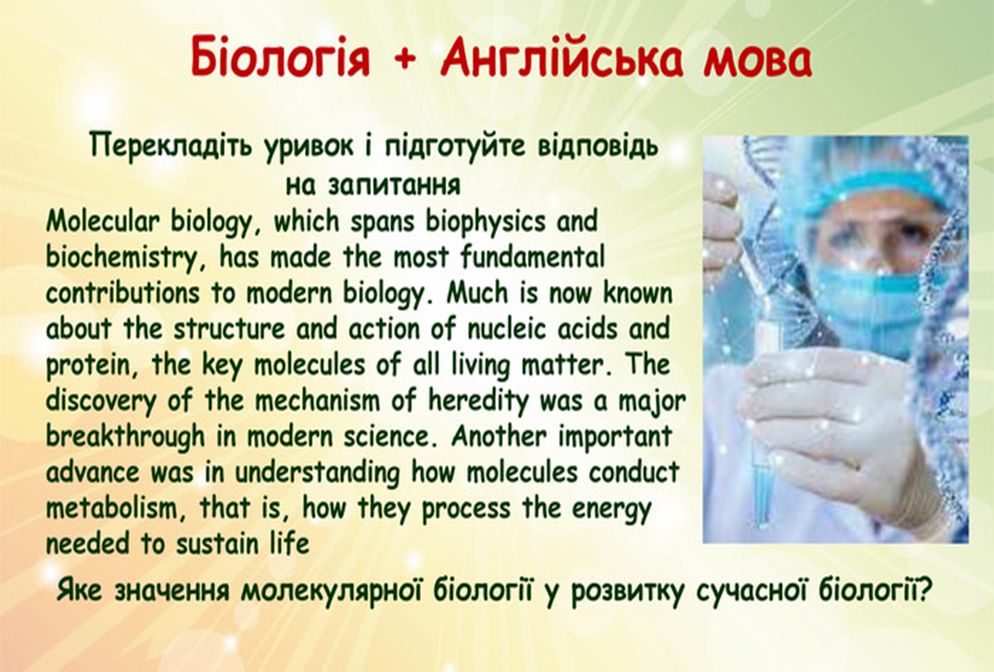 Біологія + Англійська мова

Перекладіть уривок і підготуйте відповідь на запитання

Molecular biology, which spans biophysics and biochemistry, has made the most fundamental contributions to modern biology. Much is now known about the structure and action of nucleic acids and protein, the key molecules of all living matter. The discovery of the mechanism of heredity was a major breakthrough in modern science. Another important advance was in understanding how molecules conduct metabolism, that is, how they process the energy needed to sustain life

Яке значення молекулярної біології у розвитку сучасної біології?